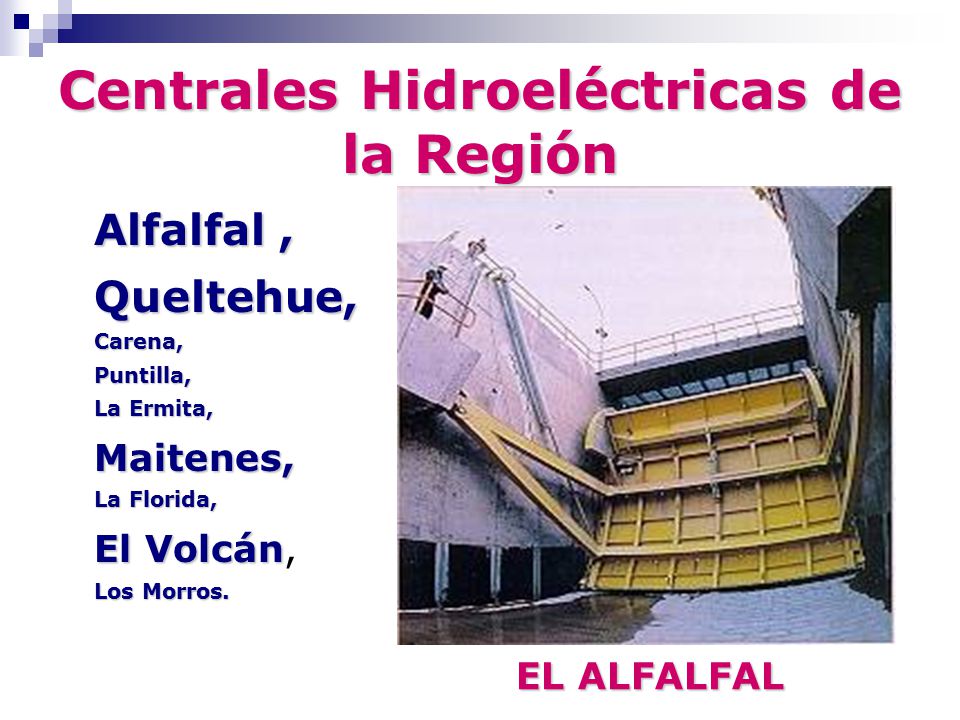 Centrales Hidroeléctricas de la Región

Alfalfal ,

Queltehue,

Carena,

Puntilla,

La Ermita,

Maitenes,

La Florida,

El Volcán,

Los Morros.

EL ALFALFAL